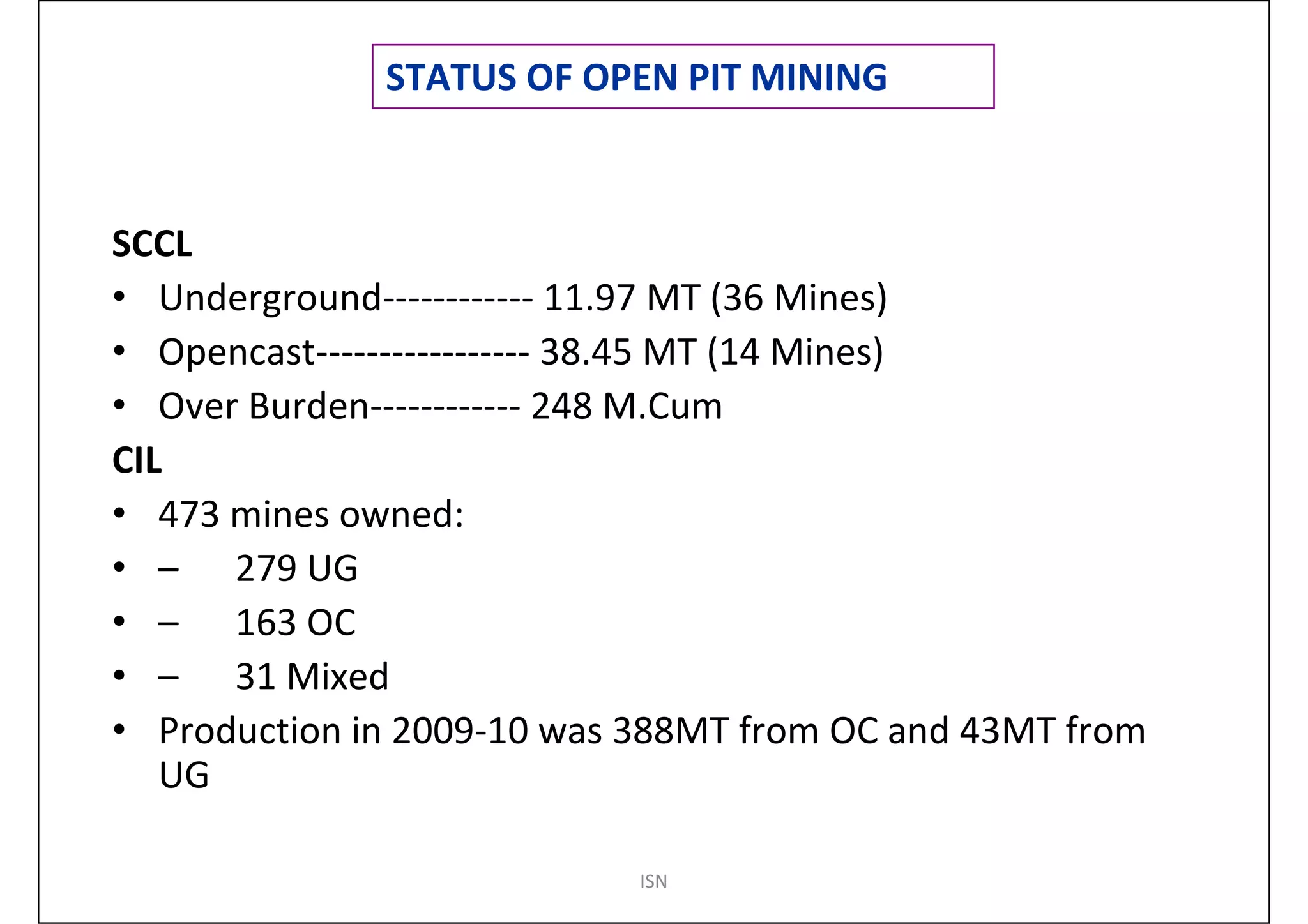 STATUS OF OPEN PIT MINING

SCCL

• Underground------------ 11.97 MT (36 Mines)
• Opencast----------------- 38.45 MT (14 Mines)
• Over Burden------------ 248 M.Cum

CIL

• 473 mines owned:
• – 279 UG
• – 163 OC
• – 31 Mixed
• Production in 2009-10 was 388MT from OC and 43MT from UG

ISN